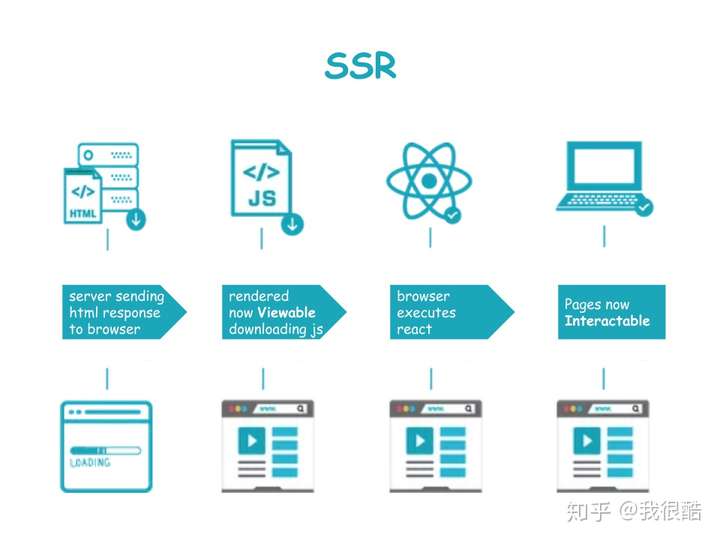 SSR

</>
HTML

</>
JS

server sending html response to browser

rendered now Viewable downloading js

browser executes react

Pages now Interactable

LOADING

www.

www.

www.

知乎 @我很酷